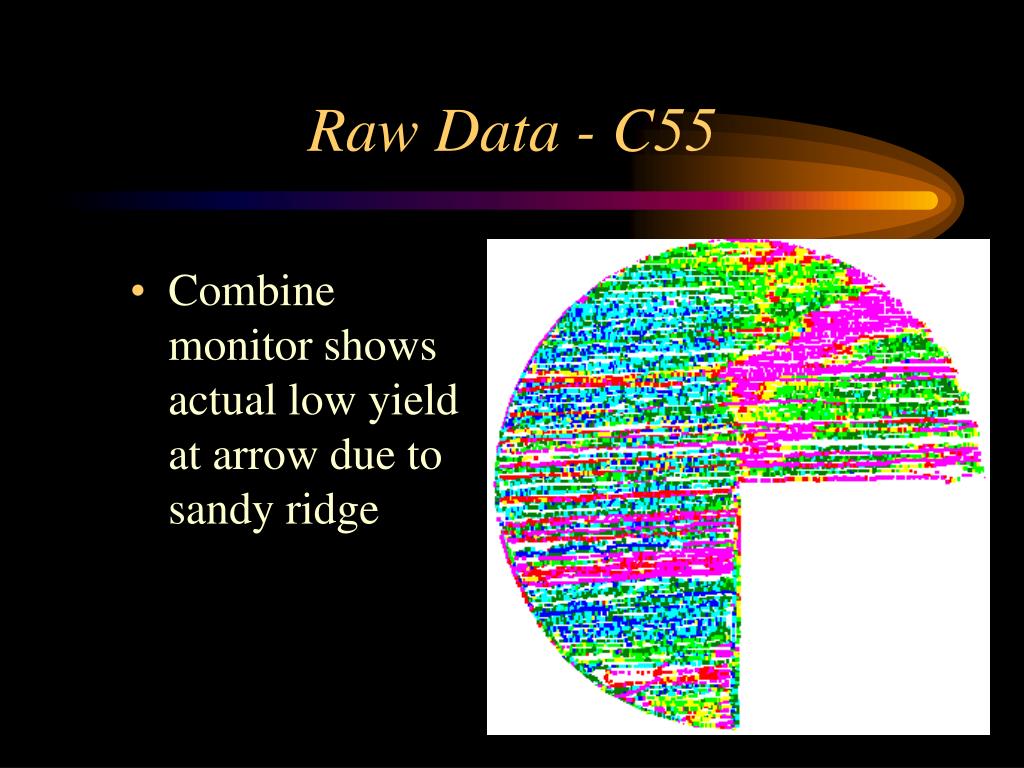 Raw Data - C55

• Combine monitor shows actual low yield at arrow due to sandy ridge